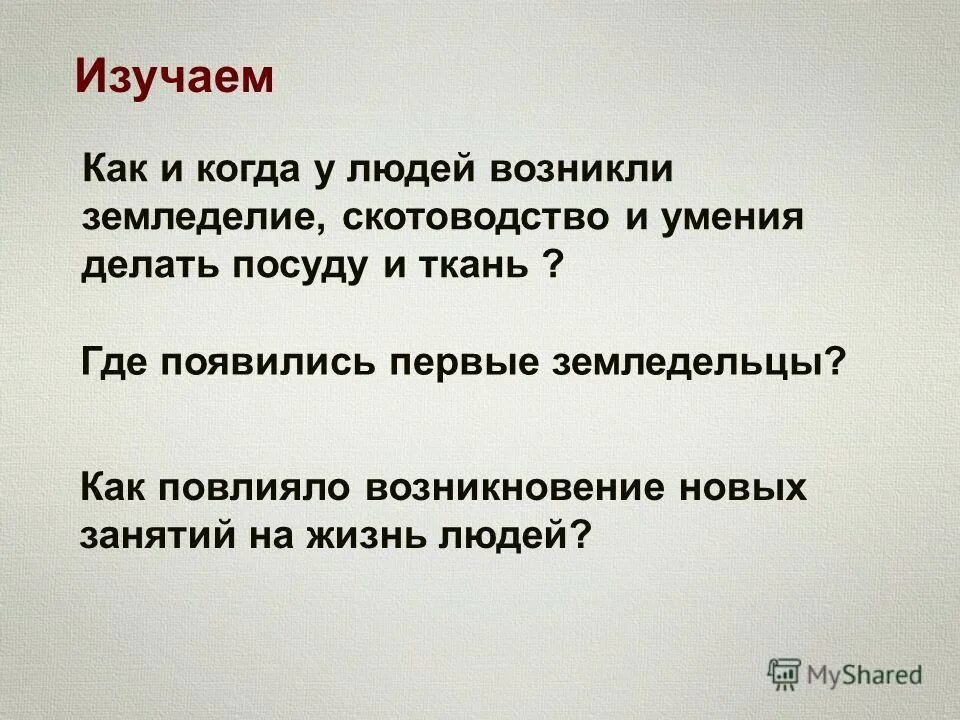 Изучаем

Как и когда у людей возникли земледелие, скотоводство и умения делать посуду и ткань ?

Где появились первые земледельцы?

Как повлияло возникновение новых занятий на жизнь людей?

MyShared